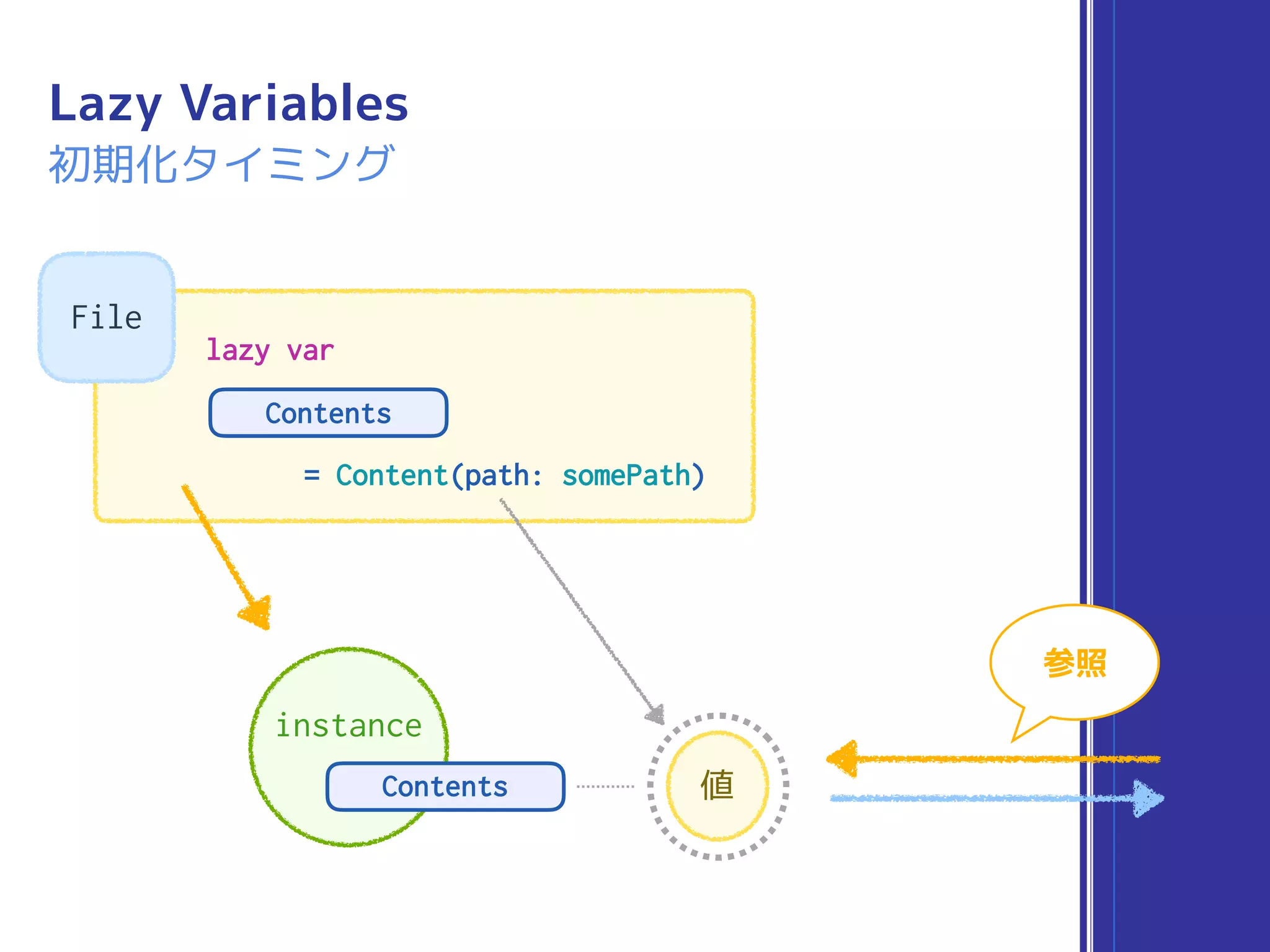 Lazy Variables
初期化タイミング

File

lazy var

Contents

= Content(path: somePath)

instance

Contents

値

参照